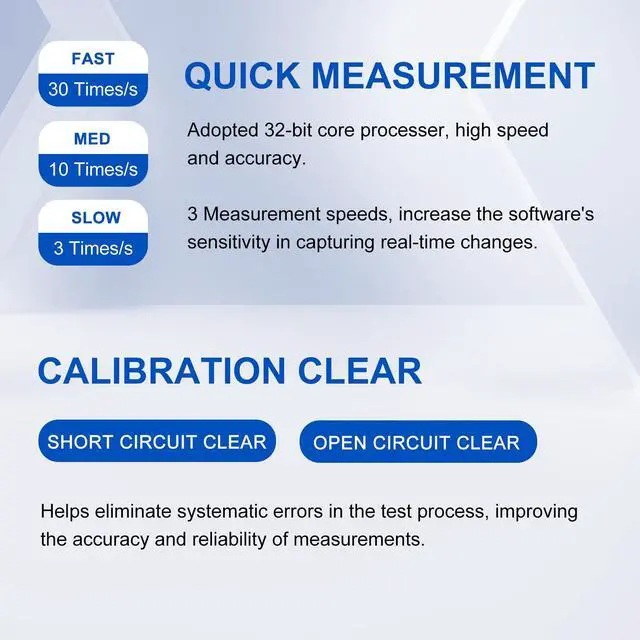 FAST
30 Times/s

MED
10 Times/s

SLOW
3 Times/s

QUICK MEASUREMENT

Adopted 32-bit core processer, high speed and accuracy.

3 Measurement speeds, increase the software's sensitivity in capturing real-time changes.

CALIBRATION CLEAR

SHORT CIRCUIT CLEAR

OPEN CIRCUIT CLEAR

Helps eliminate systematic errors in the test process, improving the accuracy and reliability of measurements.